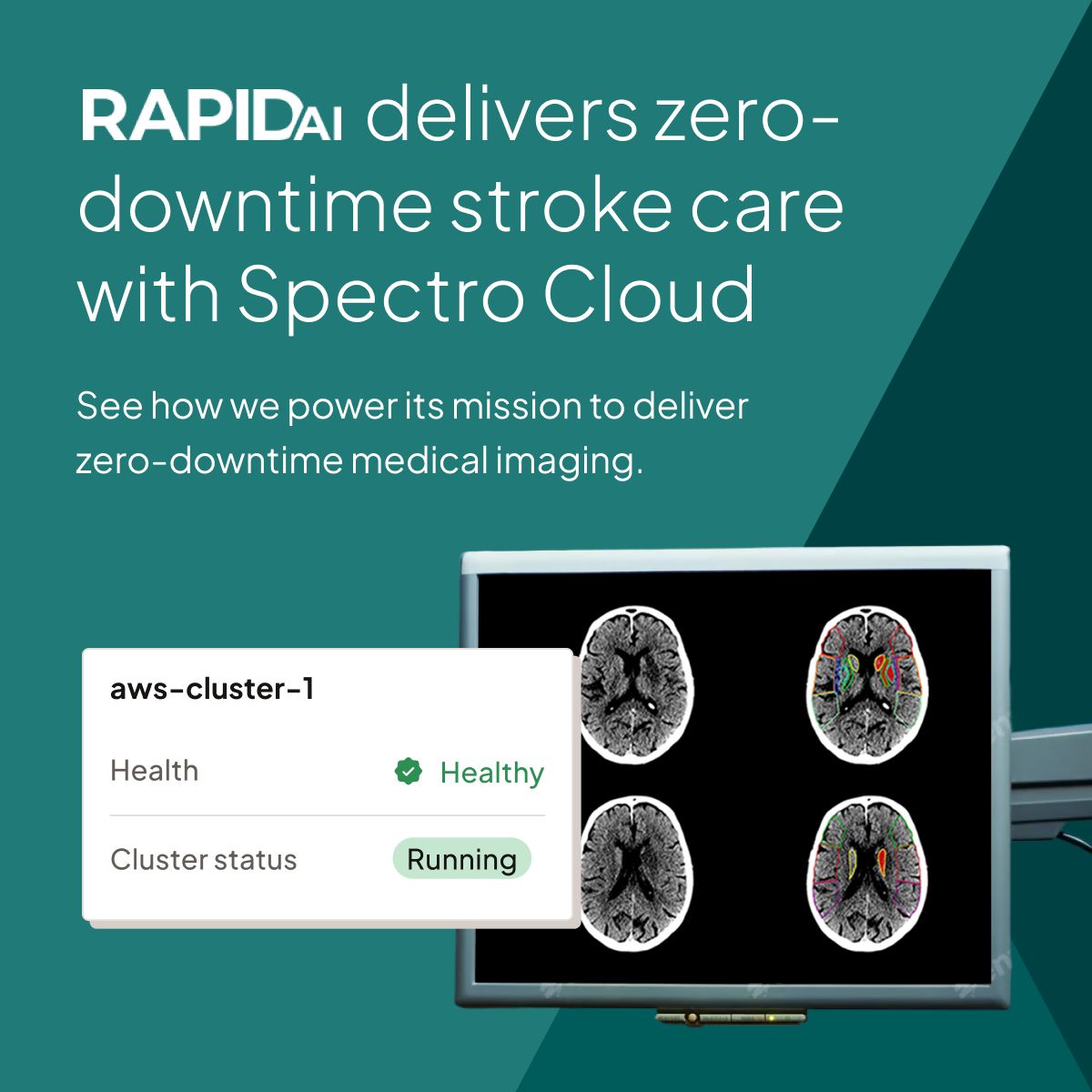 RAPIDAI delivers zero-downtime stroke care with Spectro Cloud

See how we power its mission to deliver zero-downtime medical imaging.

aws-cluster-1

Health Healthy

Cluster status Running